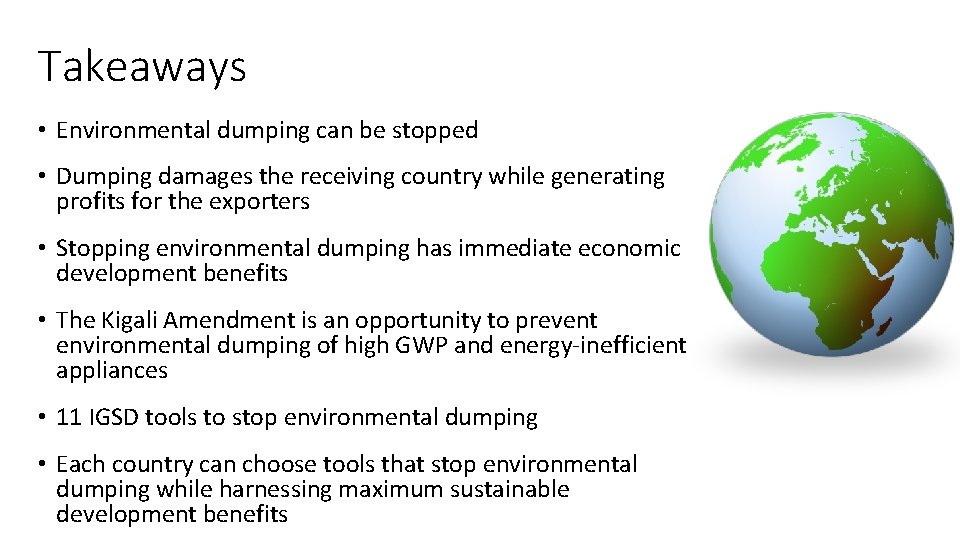 Takeaways

• Environmental dumping can be stopped

• Dumping damages the receiving country while generating profits for the exporters

• Stopping environmental dumping has immediate economic development benefits

• The Kigali Amendment is an opportunity to prevent environmental dumping of high GWP and energy-inefficient appliances

• 11 IGSD tools to stop environmental dumping

• Each country can choose tools that stop environmental dumping while harnessing maximum sustainable development benefits